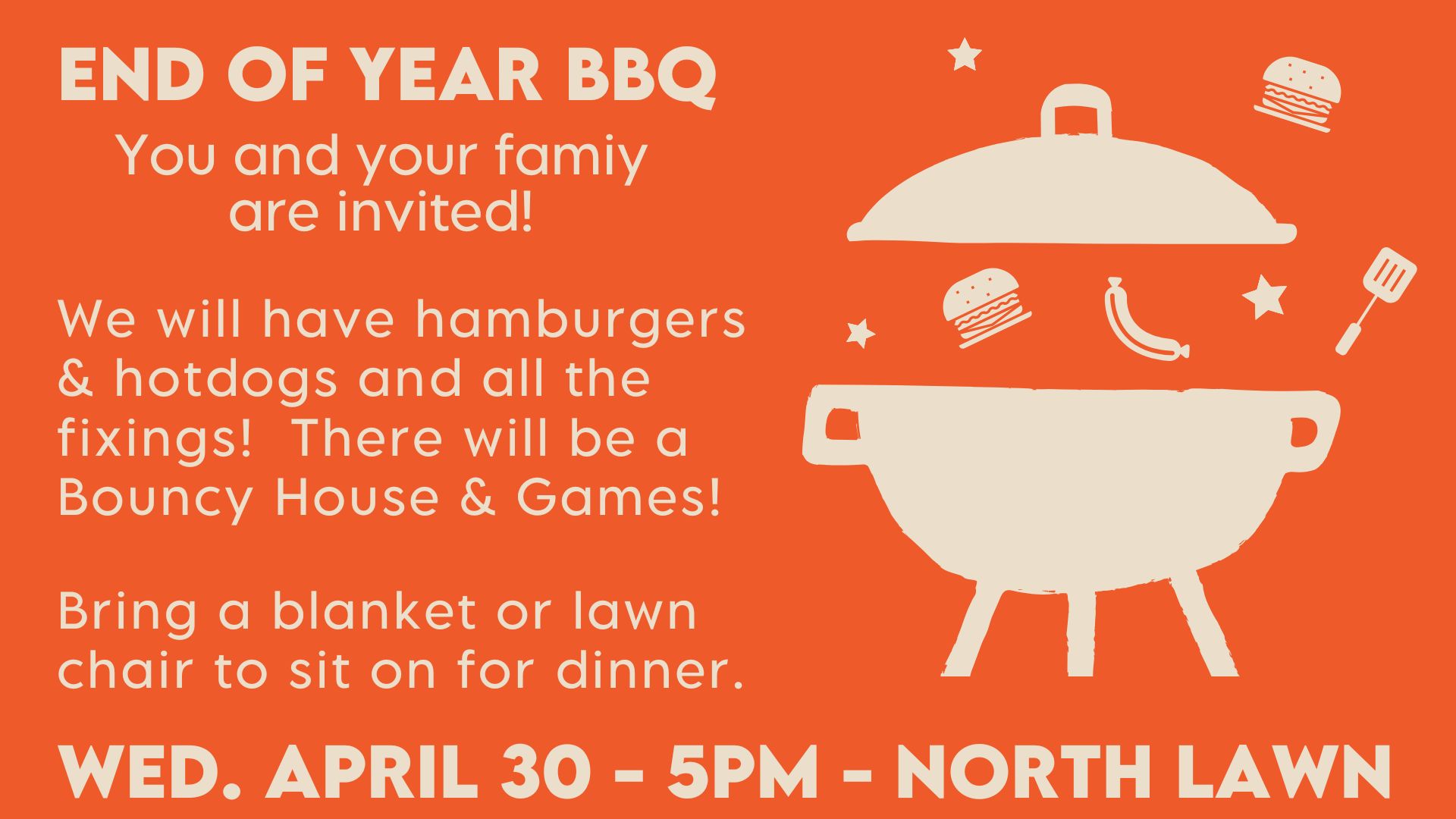 END OF YEAR BBQ

You and your famiy are invited!

We will have hamburgers & hotdogs and all the fixings!  There will be a Bouncy House & Games!

Bring a blanket or lawn chair to sit on for dinner.

WED. APRIL 30 - 5PM - NORTH LAWN